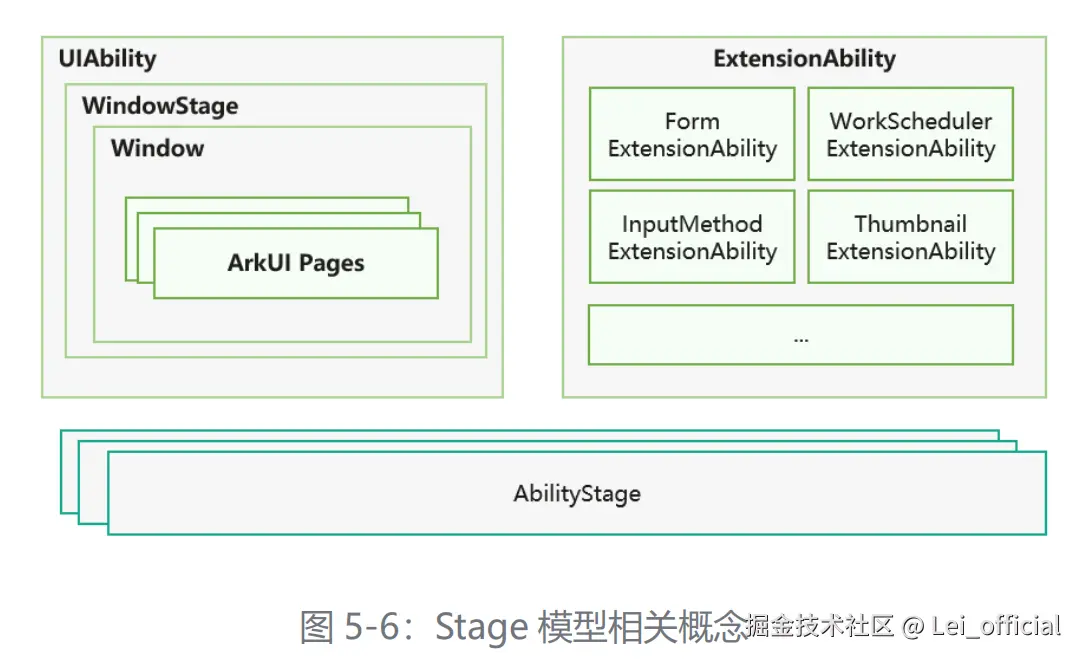 UIAbility

WindowStage

Window

ArkUI Pages

ExtensionAbility

Form ExtensionAbility

WorkScheduler ExtensionAbility

InputMethod ExtensionAbility

Thumbnail ExtensionAbility

...

AbilityStage

图 5-6：Stage 模型相关概念

掘金技术社区 @ Lei_official